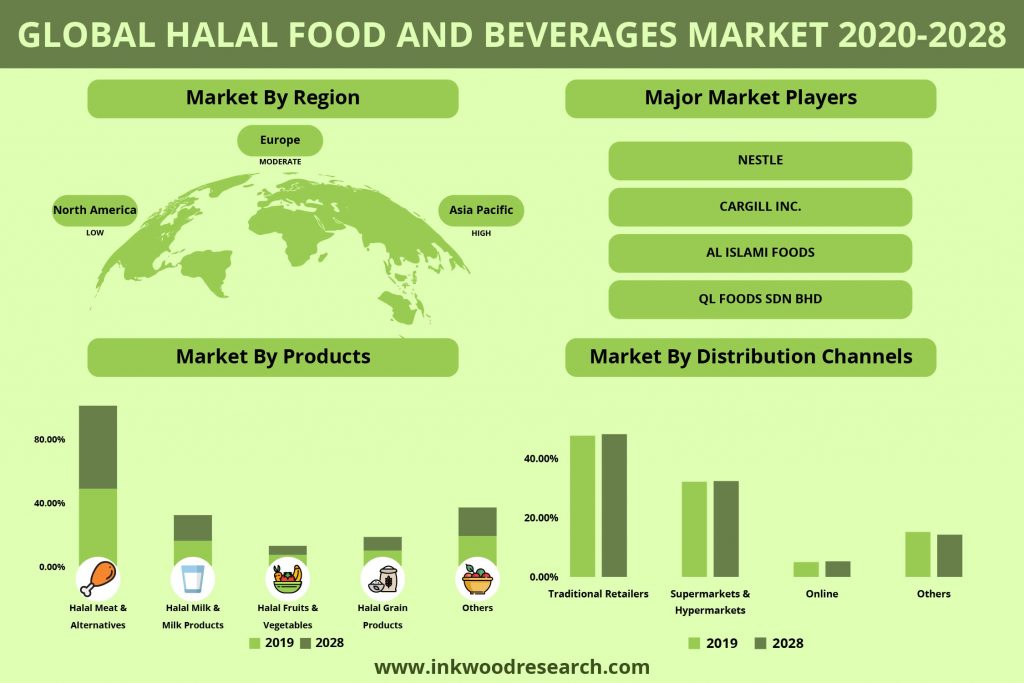 GLOBAL HALAL FOOD AND BEVERAGES MARKET 2020-2028

Market By Region

Europe
MODERATE

North America
LOW

Asia Pacific
HIGH

Major Market Players

NESTLE

CARGILL INC.

AL ISLAMI FOODS

QL FOODS SDN BHD

Market By Products

80.00%
40.00%
0.00%

Halal Meat & Alternatives
Halal Milk & Milk Products
Halal Fruits & Vegetables
Halal Grain Products
Others

2019 2028

Market By Distribution Channels

40.00%
20.00%
0.00%

Traditional Retailers
Supermarkets & Hypermarkets
Online
Others

2019 2028

www.inkwoodresearch.com